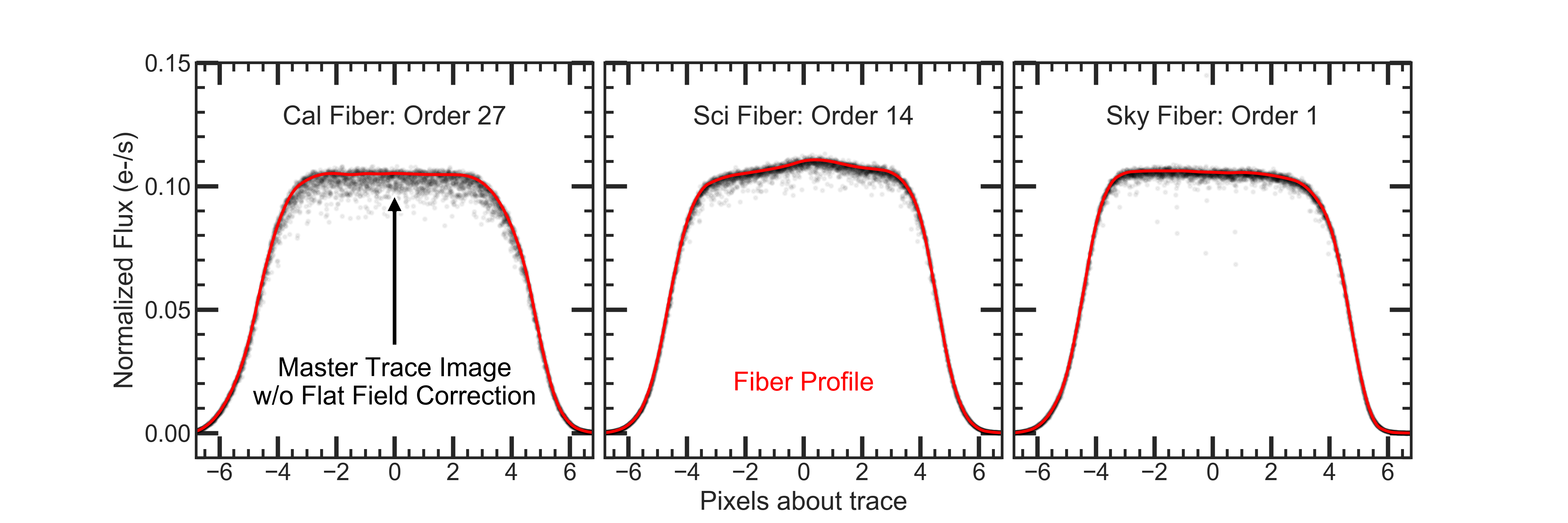 Normalized Flux (e-/s)

0.15
0.10
0.05
0.00

Cal Fiber: Order 27

Master Trace Image
w/o Flat Field Correction

−6 −4 −2 0 2 4 6

Sci Fiber: Order 14

Fiber Profile

−6 −4 −2 0 2 4 6

Sky Fiber: Order 1

−6 −4 −2 0 2 4 6

Pixels about trace